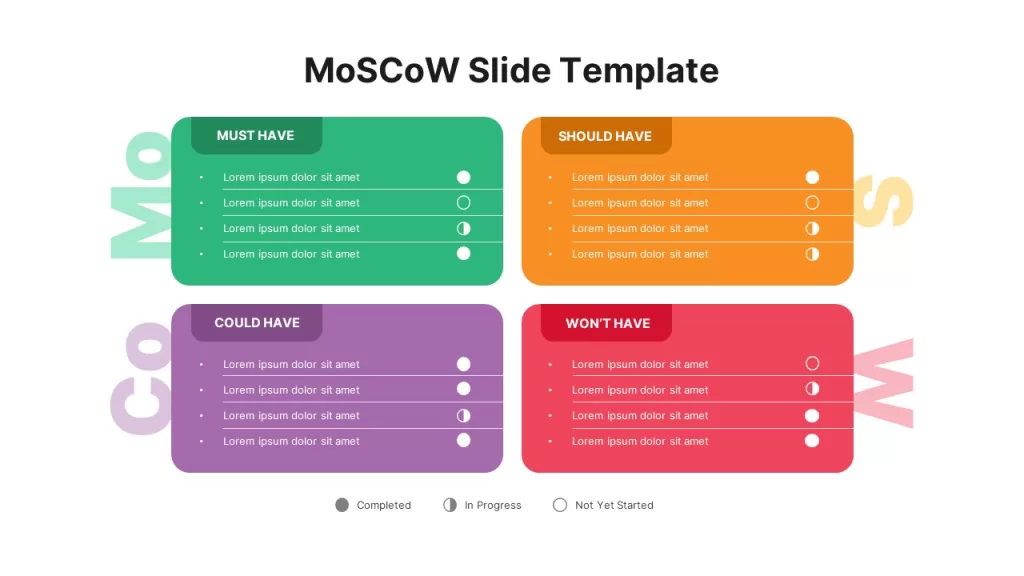 MoSCoW Slide Template

Mo

MUST HAVE

- Lorem ipsum dolor sit amet
- Lorem ipsum dolor sit amet
- Lorem ipsum dolor sit amet
- Lorem ipsum dolor sit amet

SHOULD HAVE

- Lorem ipsum dolor sit amet
- Lorem ipsum dolor sit amet
- Lorem ipsum dolor sit amet
- Lorem ipsum dolor sit amet

S

Co

COULD HAVE

- Lorem ipsum dolor sit amet
- Lorem ipsum dolor sit amet
- Lorem ipsum dolor sit amet
- Lorem ipsum dolor sit amet

WON'T HAVE

- Lorem ipsum dolor sit amet
- Lorem ipsum dolor sit amet
- Lorem ipsum dolor sit amet
- Lorem ipsum dolor sit amet

W

Completed In Progress Not Yet Started